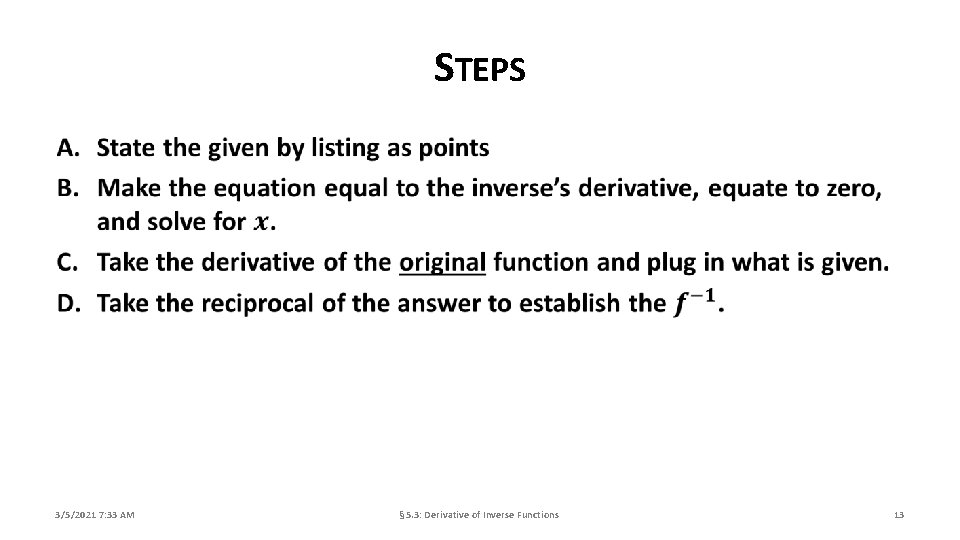 STEPS

A. State the given by listing as points
B. Make the equation equal to the inverse's derivative, equate to zero, and solve for $x$.
C. Take the derivative of the original function and plug in what is given.
D. Take the reciprocal of the answer to establish the $f^{-1}$.

3/5/2021 7:33 AM

§5.3: Derivative of Inverse Functions

13